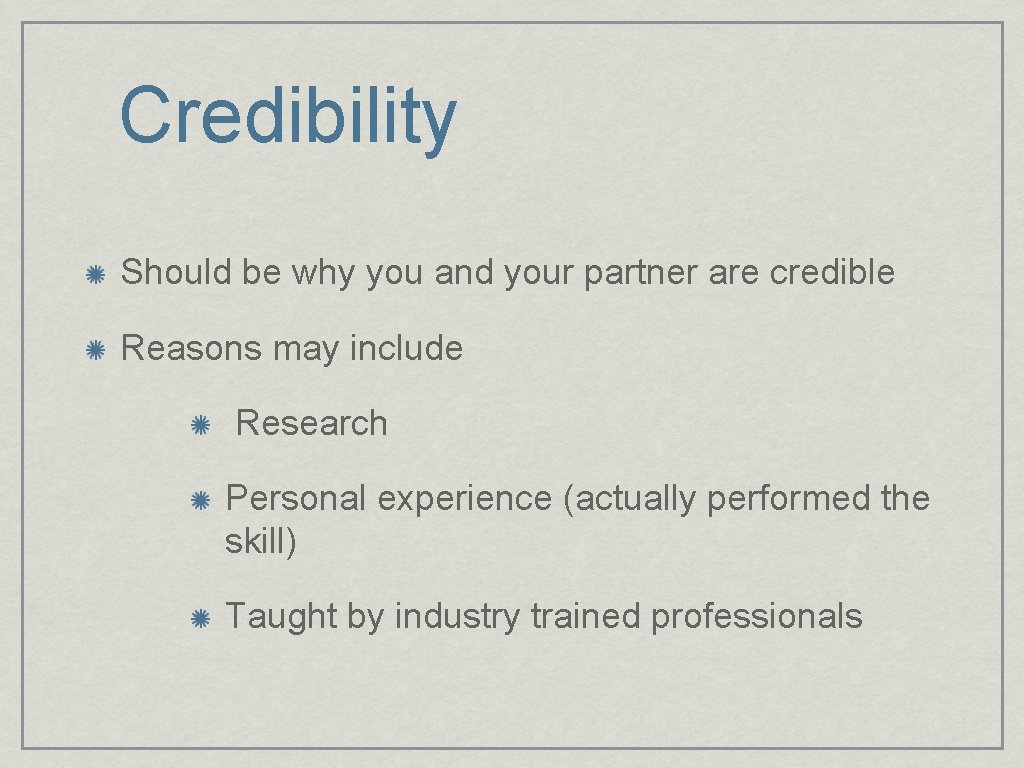 Credibility

Should be why you and your partner are credible

Reasons may include

Research

Personal experience (actually performed the skill)

Taught by industry trained professionals